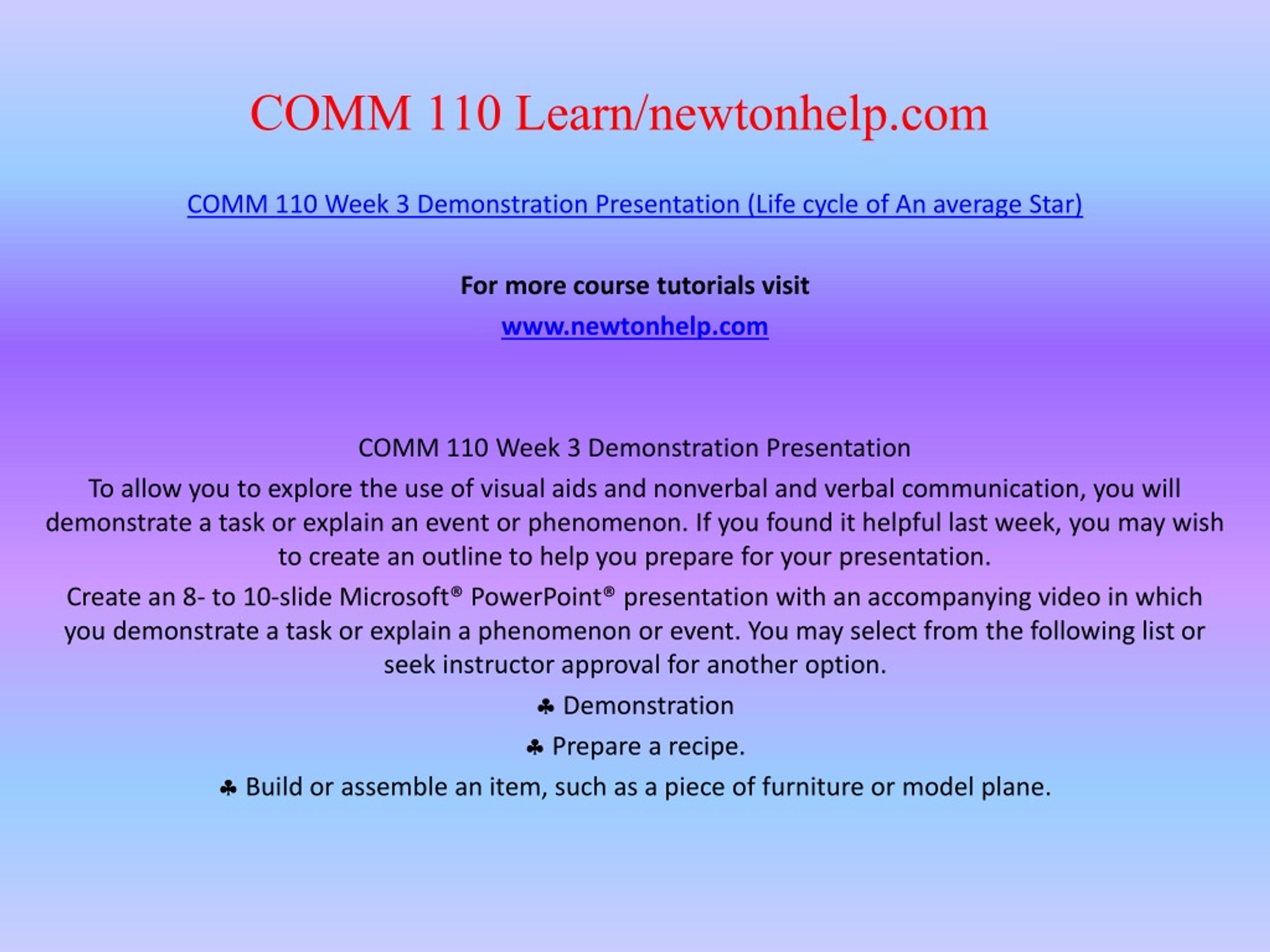 COMM 110 Learn/newtonhelp.com

COMM 110 Week 3 Demonstration Presentation (Life cycle of An average Star)

For more course tutorials visit

www.newtonhelp.com

COMM 110 Week 3 Demonstration Presentation

To allow you to explore the use of visual aids and nonverbal and verbal communication, you will demonstrate a task or explain an event or phenomenon. If you found it helpful last week, you may wish to create an outline to help you prepare for your presentation.

Create an 8- to 10-slide Microsoft® PowerPoint® presentation with an accompanying video in which you demonstrate a task or explain a phenomenon or event. You may select from the following list or seek instructor approval for another option.

♣ Demonstration

♣ Prepare a recipe.

♣ Build or assemble an item, such as a piece of furniture or model plane.